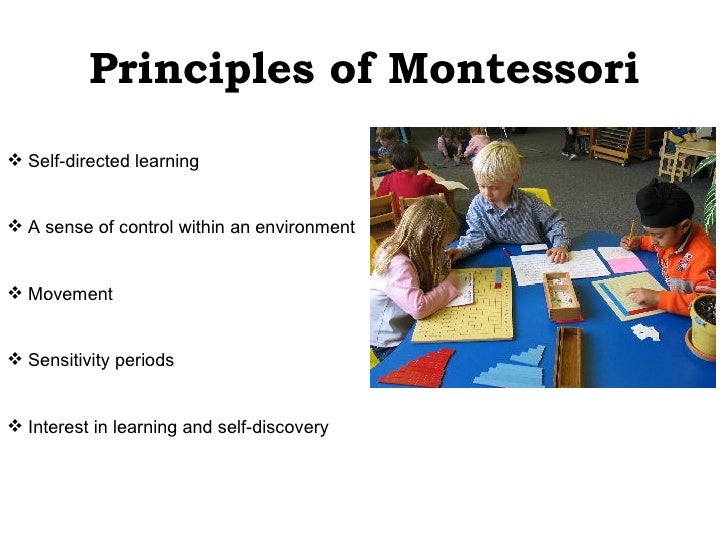 Principles of Montessori

❖ Self-directed learning

❖ A sense of control within an environment

❖ Movement

❖ Sensitivity periods

❖ Interest in learning and self-discovery